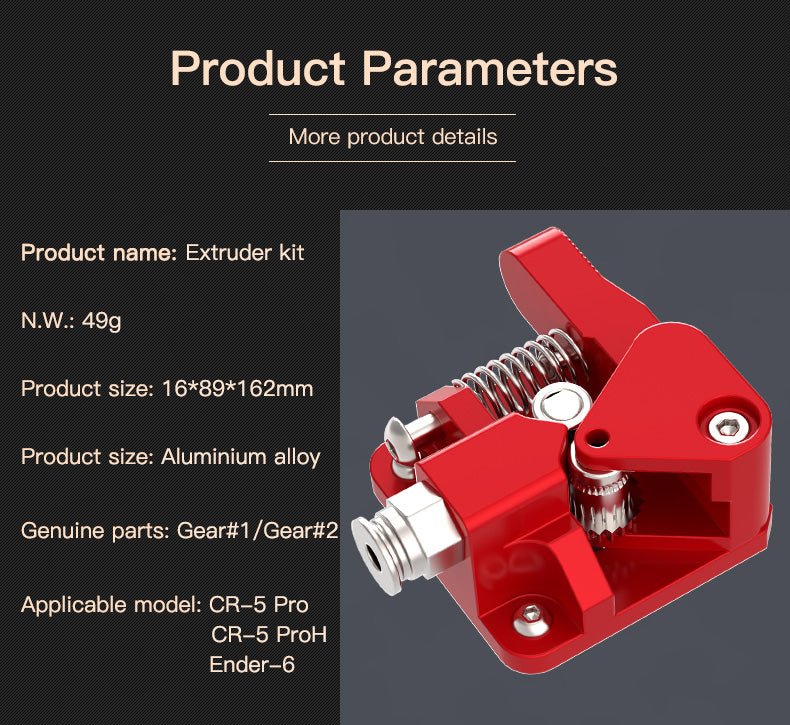 Product Parameters

More product details

Product name: Extruder kit

N.W.: 49g

Product size: 16*89*162mm

Product size: Aluminium alloy

Genuine parts: Gear#1/Gear#2

Applicable model: CR-5 Pro
CR-5 ProH
Ender-6